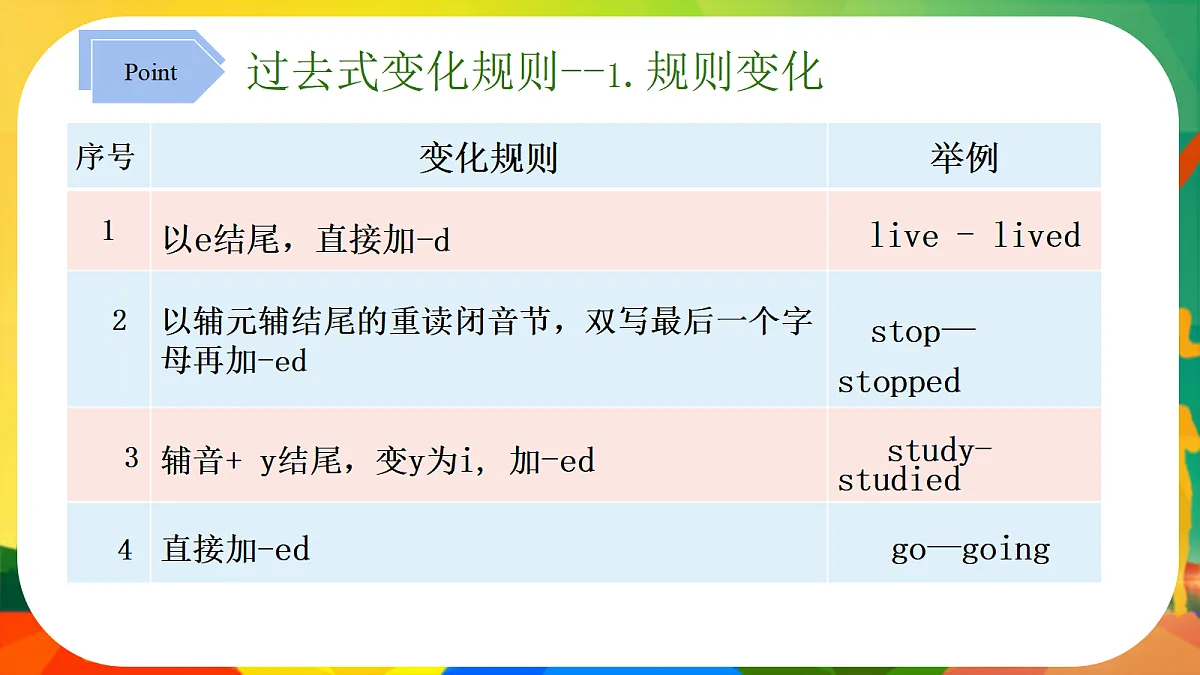 Point

过去式变化规则--1.规则变化

| 序号 | 变化规则 | 举例 |
|---|---|---|
| 1 | 以e结尾，直接加-d | live - lived |
| 2 | 以辅元辅结尾的重读闭音节，双写最后一个字母再加-ed | stop—stopped |
| 3 | 辅音+ y结尾，变y为i，加-ed | study-studied |
| 4 | 直接加-ed | go—going |